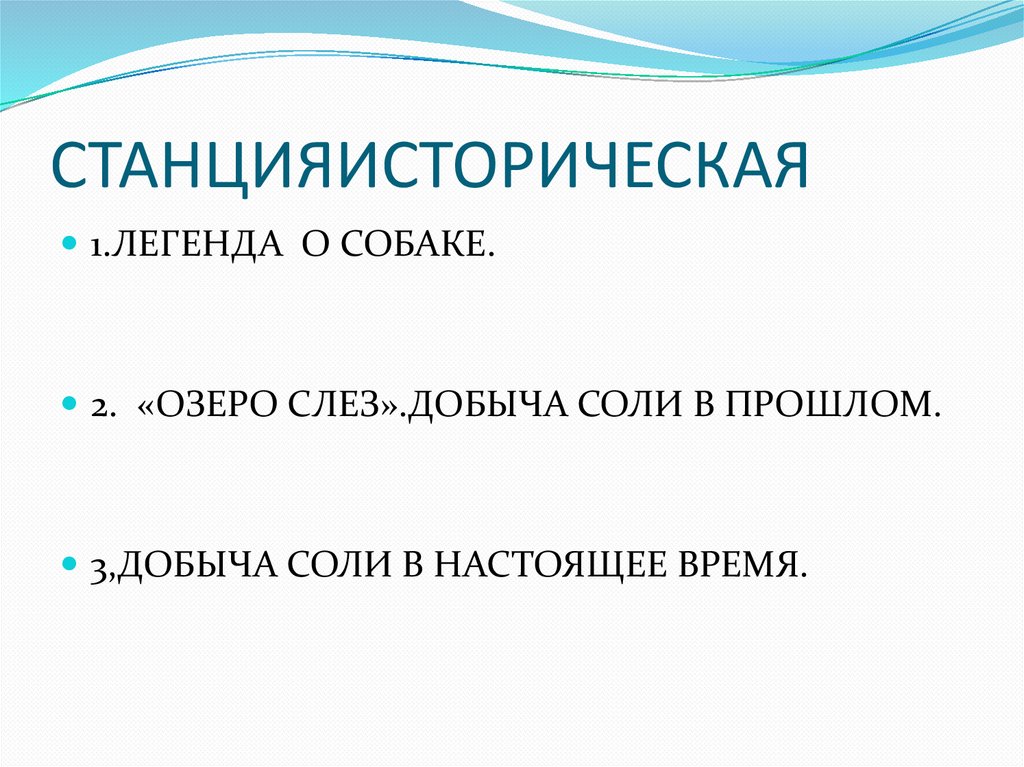 СТАНЦИЯИСТОРИЧЕСКАЯ

1.ЛЕГЕНДА О СОБАКЕ.

2. «ОЗЕРО СЛЕЗ».ДОБЫЧА СОЛИ В ПРОШЛОМ.

3,ДОБЫЧА СОЛИ В НАСТОЯЩЕЕ ВРЕМЯ.